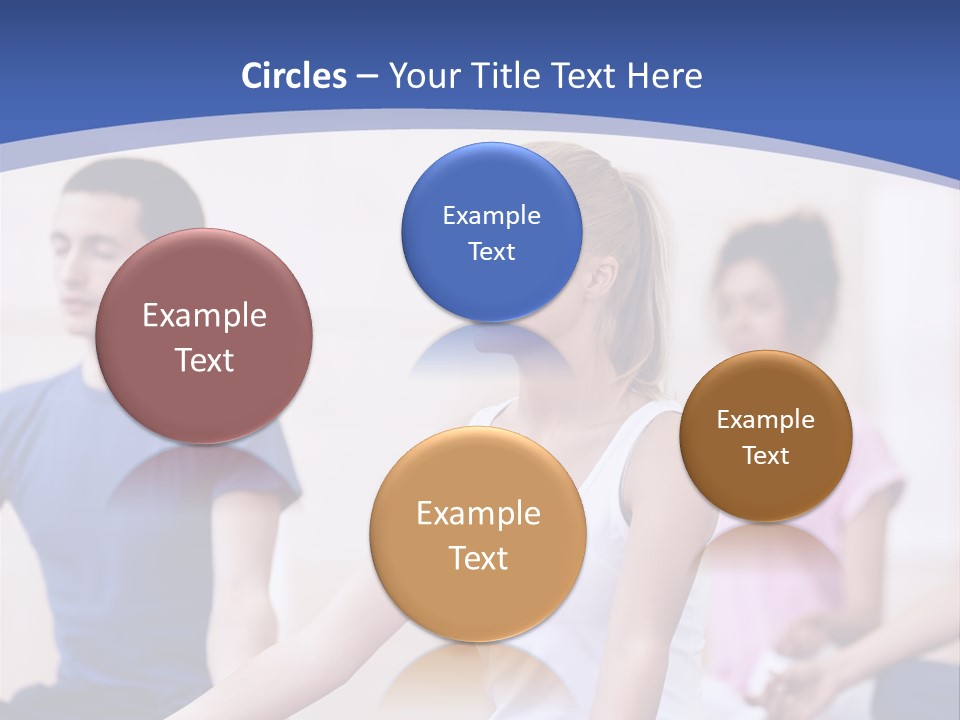 Circles – Your Title Text Here

Example Text

Example Text

Example Text

Example Text